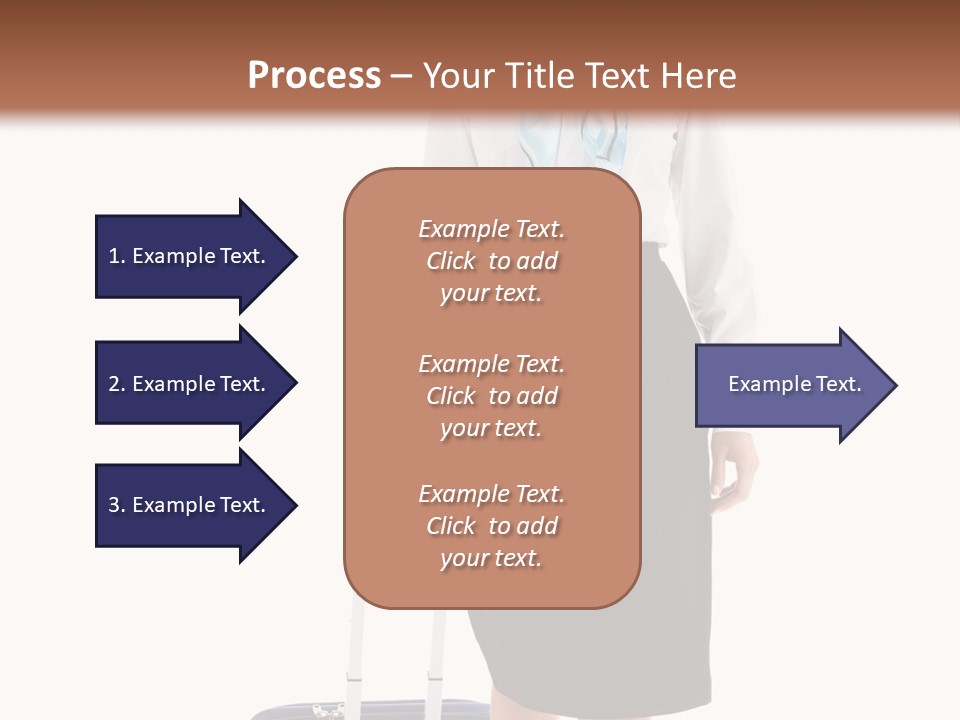 Process – Your Title Text Here

1. Example Text.

2. Example Text.

3. Example Text.

Example Text. Click to add your text.

Example Text. Click to add your text.

Example Text. Click to add your text.

Example Text.